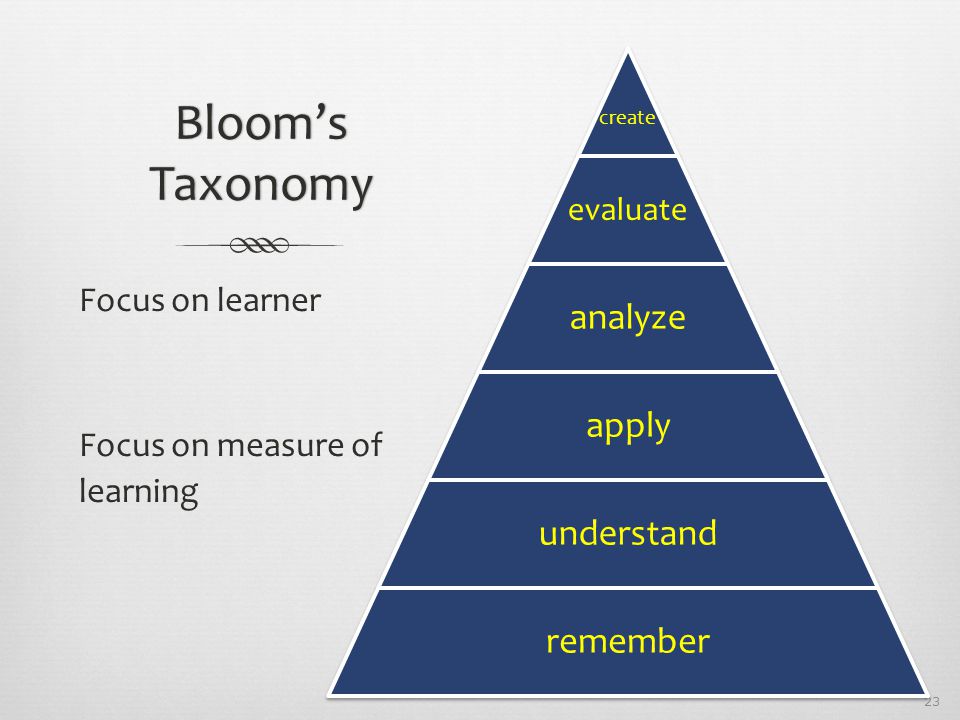 Bloom's Taxonomy

Focus on learner

Focus on measure of learning

create

evaluate

analyze

apply

understand

remember

23